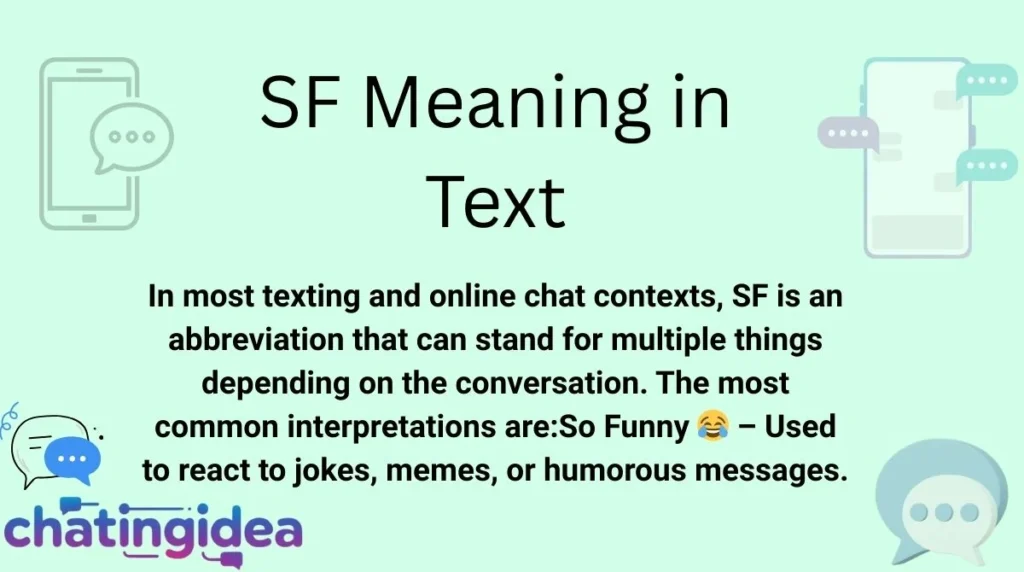 SF Meaning in Text

In most texting and online chat contexts, SF is an abbreviation that can stand for multiple things depending on the conversation. The most common interpretations are:So Funny 😂 – Used to react to jokes, memes, or humorous messages.

chatingidea